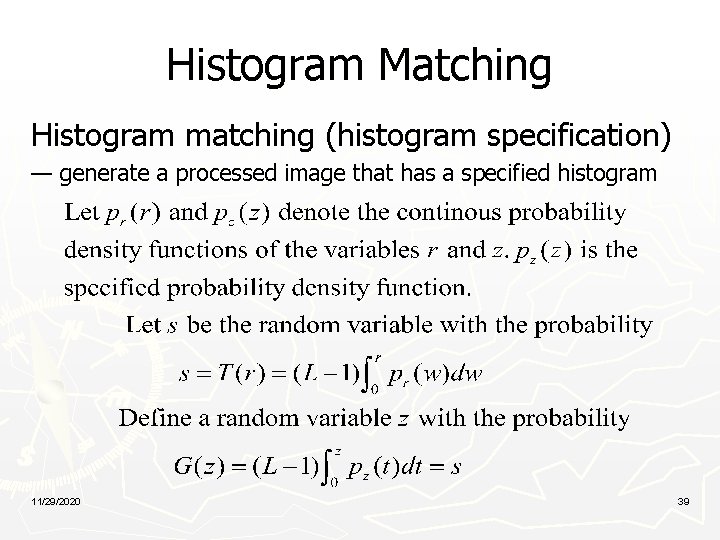 Histogram Matching

Histogram matching (histogram specification)

— generate a processed image that has a specified histogram

Let $p_r(r)$ and $p_z(z)$ denote the continous probability density functions of the variables $r$ and $z$. $p_z(z)$ is the specified probability density function.

Let $s$ be the random variable with the probability

$s = T(r) = (L-1)\int_0^r p_r(w)dw$

Define a random variable $z$ with the probability

$G(z) = (L-1)\int_0^z p_z(t)dt = s$

11/29/2020

39